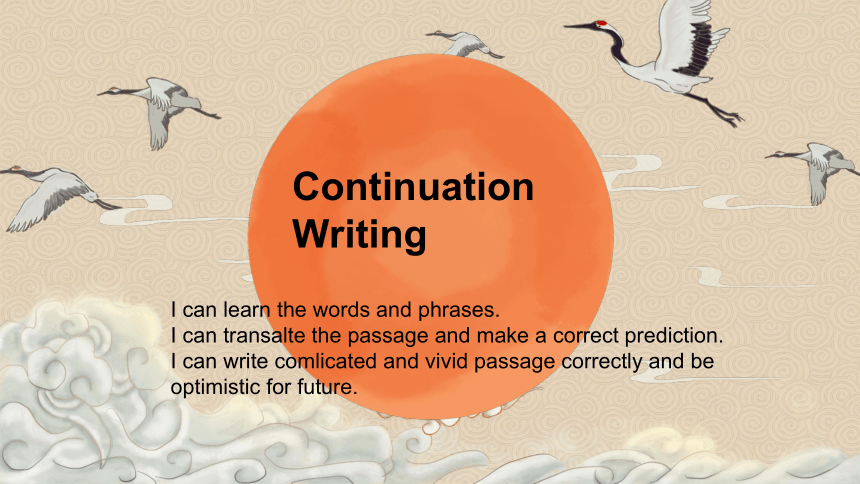 Continuation Writing

I can learn the words and phrases.
I can transalte the passage and make a correct prediction.
I can write comlicated and vivid passage correctly and be optimistic for future.